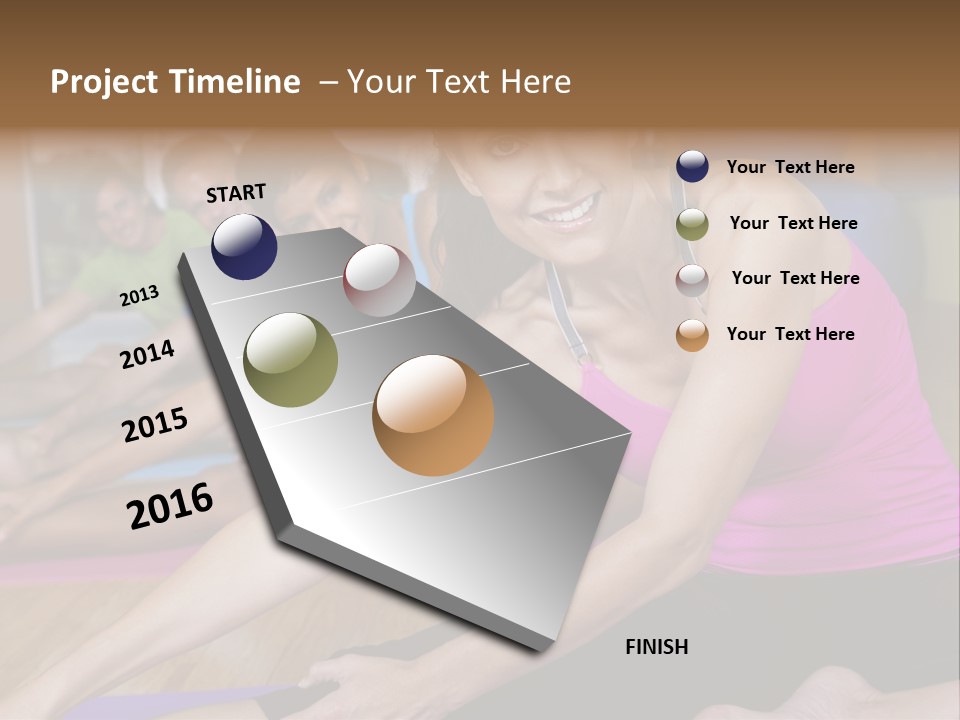 Project Timeline – Your Text Here

START

2013

2014

2015

2016

FINISH

Your Text Here

Your Text Here

Your Text Here

Your Text Here